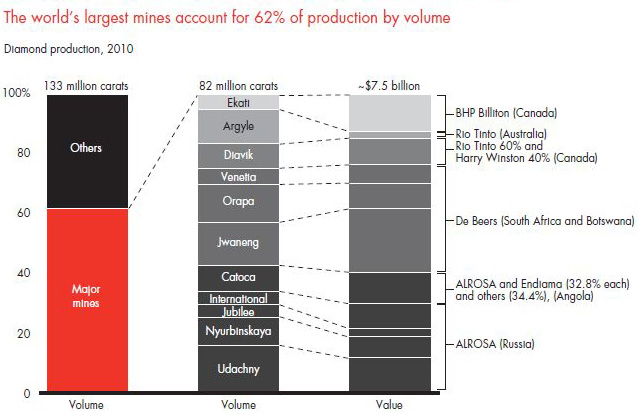 The world's largest mines account for 62% of production by volume

Diamond production, 2010

100%
80
60
40
20
0

133 million carats
Others
Major mines
Volume

82 million carats
Ekati
Argyle
Diavik
Venetia
Orapa
Jwaneng
Catoca
International
Jubilee
Nyurbinskaya
Udachny
Volume

~$7.5 billion
Value

BHP Billiton (Canada)
Rio Tinto (Australia)
Rio Tinto 60% and Harry Winston 40% (Canada)
De Beers (South Africa and Botswana)
ALROSA and Endiama (32.8% each) and others (34.4%), (Angola)
ALROSA (Russia)